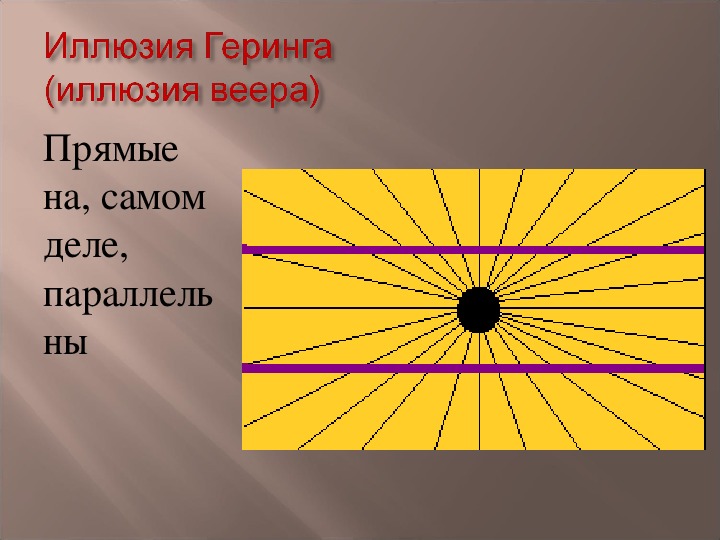 Иллюзия Геринга (иллюзия веера)

Прямые на, самом деле, параллельны